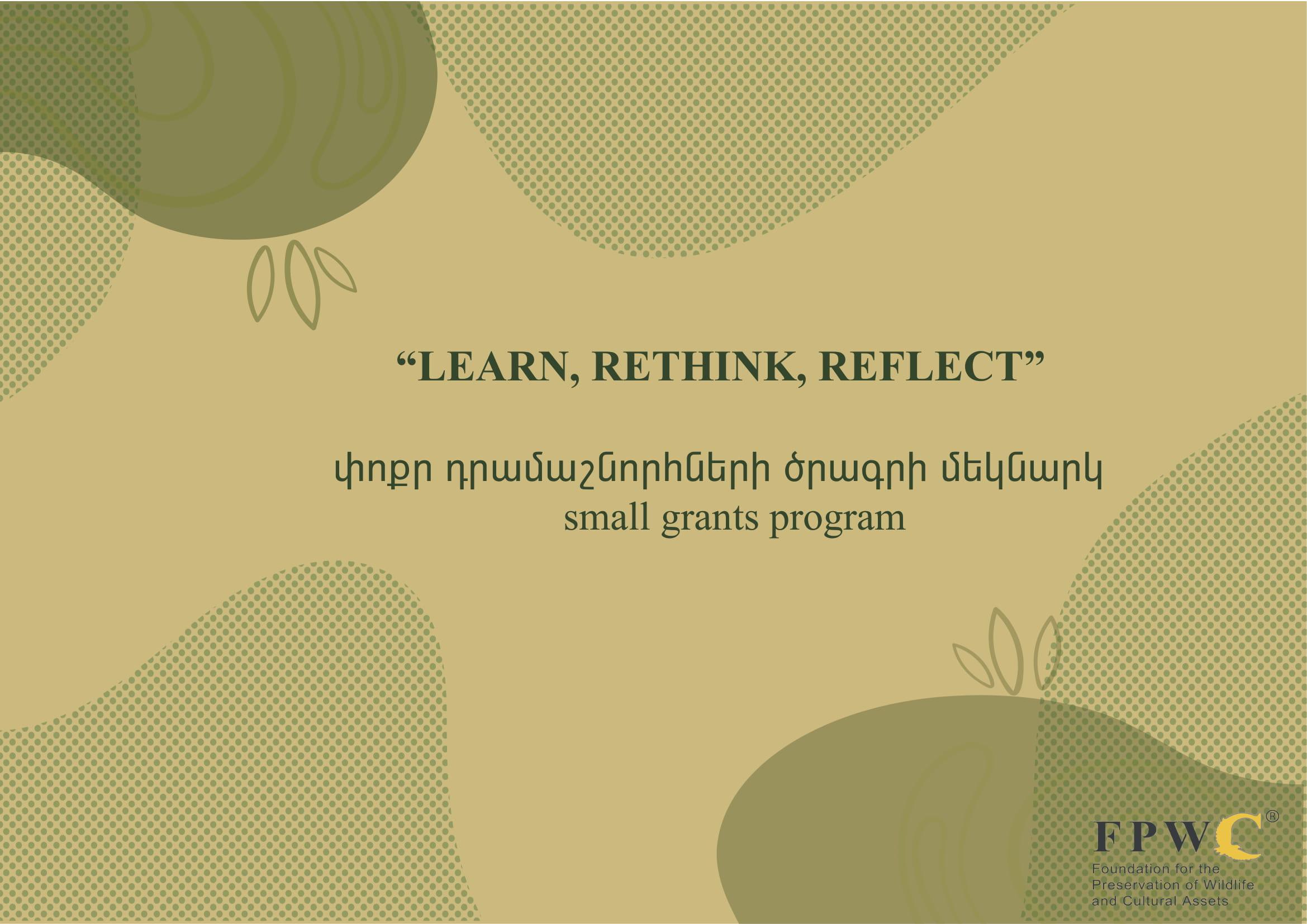 “LEARN, RETHINK, REFLECT”

փոքր դրամաշնորհների ծրագրի մեկնարկ
small grants program

FPWC®
Foundation for the Preservation of Wildlife and Cultural Assets